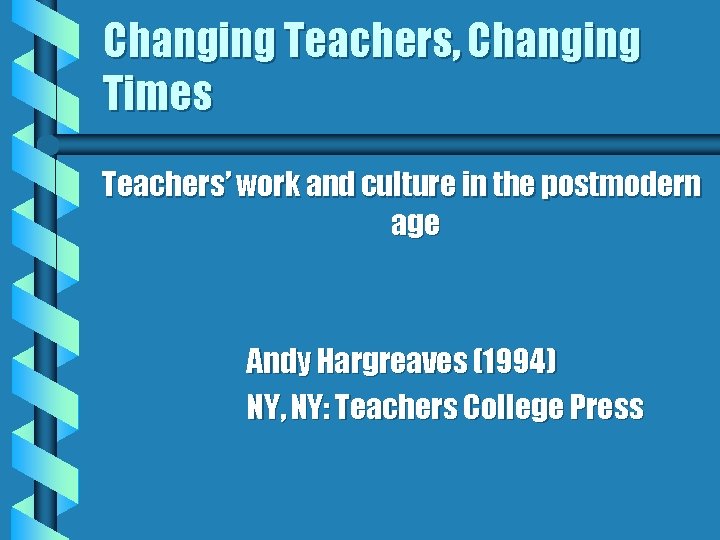 Changing Teachers, Changing Times

Teachers' work and culture in the postmodern age

Andy Hargreaves (1994)
NY, NY: Teachers College Press